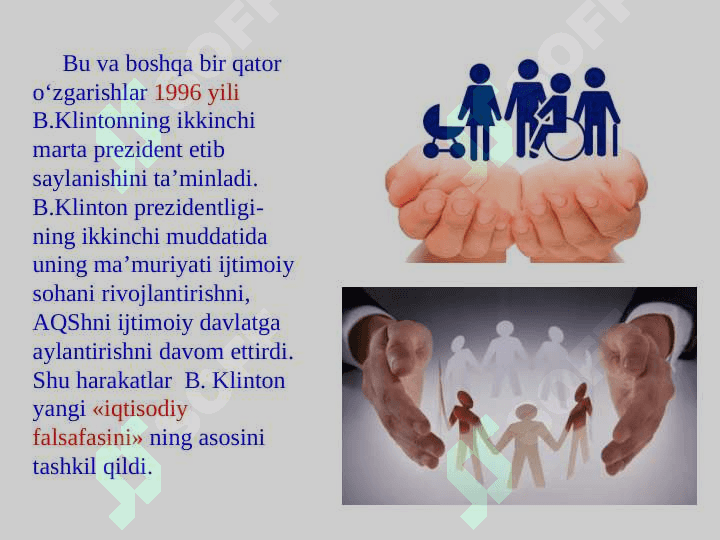 Bu va boshqa bir qator o‘zgarishlar 1996 yili B.Klintonning ikkinchi marta prezident etib saylanishini ta’minladi. B.Klinton prezidentligining ikkinchi muddatida uning ma’muriyati ijtimoiy sohani rivojlantirishni, AQShni ijtimoiy davlatga aylantirishni davom ettirdi. Shu harakatlar B. Klinton yangi «iqtisodiy falsafasini» ning asosini tashkil qildi.